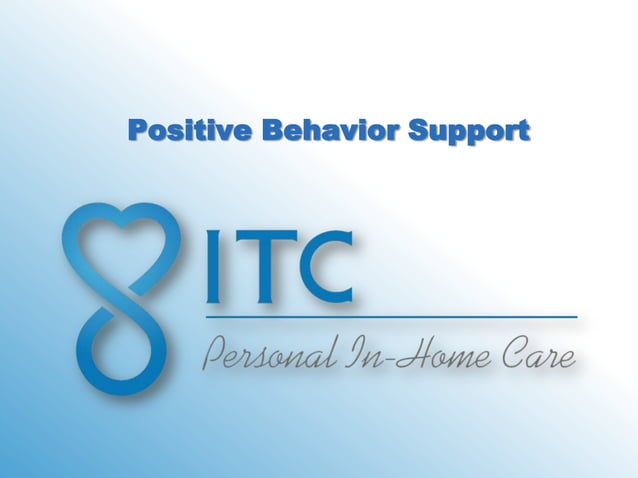 Positive Behavior Support

ITC

Personal In-Home Care